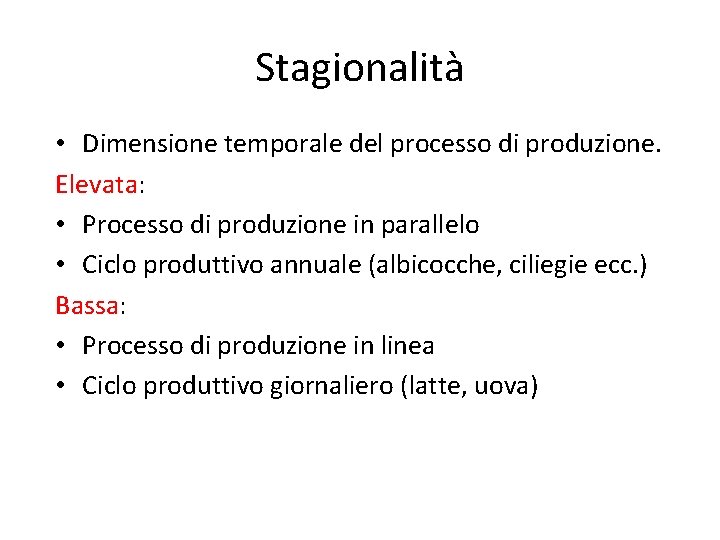 Stagionalità

• Dimensione temporale del processo di produzione.

Elevata:

• Processo di produzione in parallelo
• Ciclo produttivo annuale (albicocche, ciliegie ecc.)

Bassa:

• Processo di produzione in linea
• Ciclo produttivo giornaliero (latte, uova)